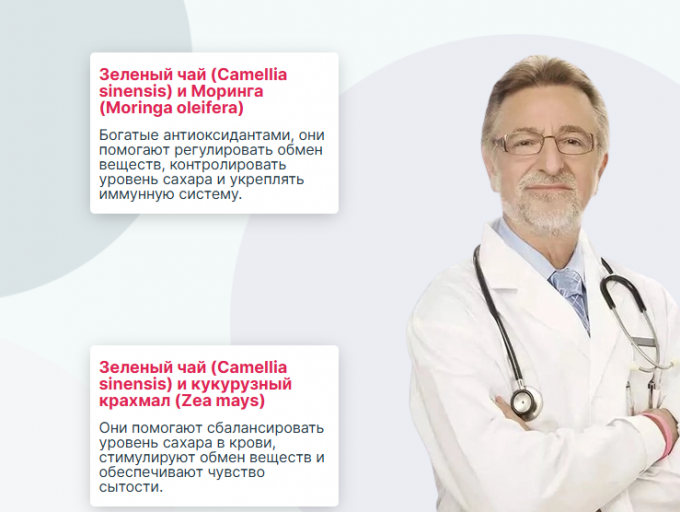 Зеленый чай (Camellia sinensis) и Моринга (Moringa oleifera)

Богатые антиоксидантами, они помогают регулировать обмен веществ, контролировать уровень сахара и укреплять иммунную систему.

Зеленый чай (Camellia sinensis) и кукурузный крахмал (Zea mays)

Они помогают сбалансировать уровень сахара в крови, стимулируют обмен веществ и обеспечивают чувство сытости.